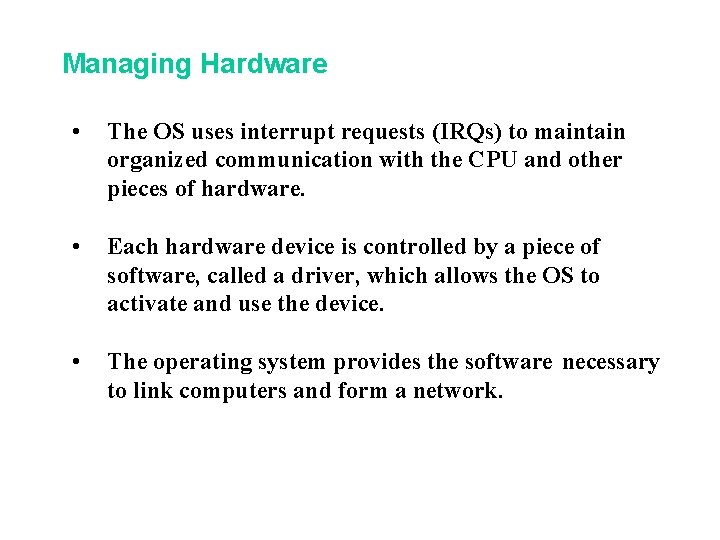 Managing Hardware

• The OS uses interrupt requests (IRQs) to maintain organized communication with the CPU and other pieces of hardware.

• Each hardware device is controlled by a piece of software, called a driver, which allows the OS to activate and use the device.

• The operating system provides the software necessary to link computers and form a network.